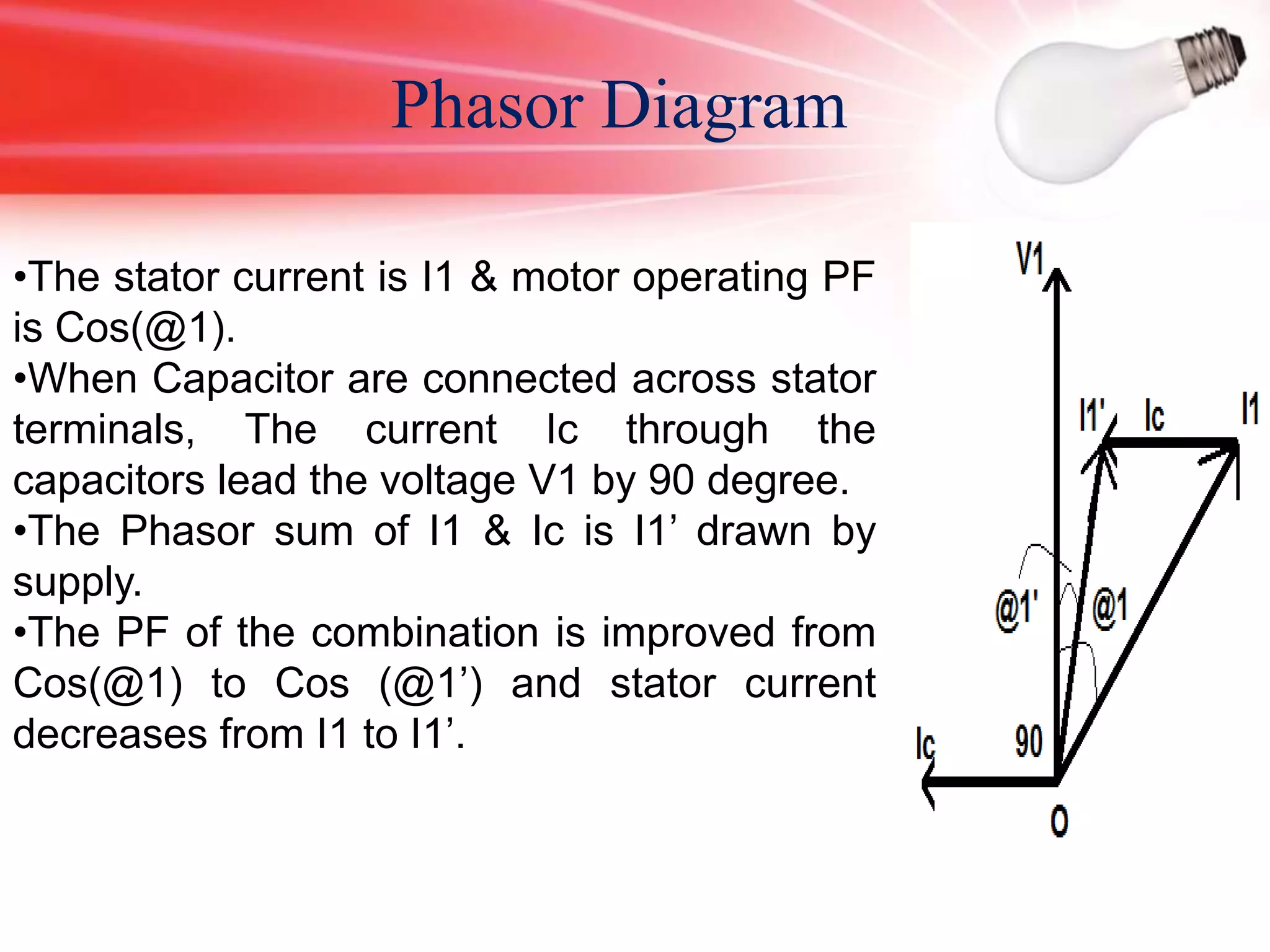 Phasor Diagram

• The stator current is I1 & motor operating PF is Cos(@1).
• When Capacitor are connected across stator terminals, The current Ic through the capacitors lead the voltage V1 by 90 degree.
• The Phasor sum of I1 & Ic is I1' drawn by supply.
• The PF of the combination is improved from Cos(@1) to Cos (@1') and stator current decreases from I1 to I1'.

V1
I1'
Ic
I1
@1'
@1
Ic
90
O